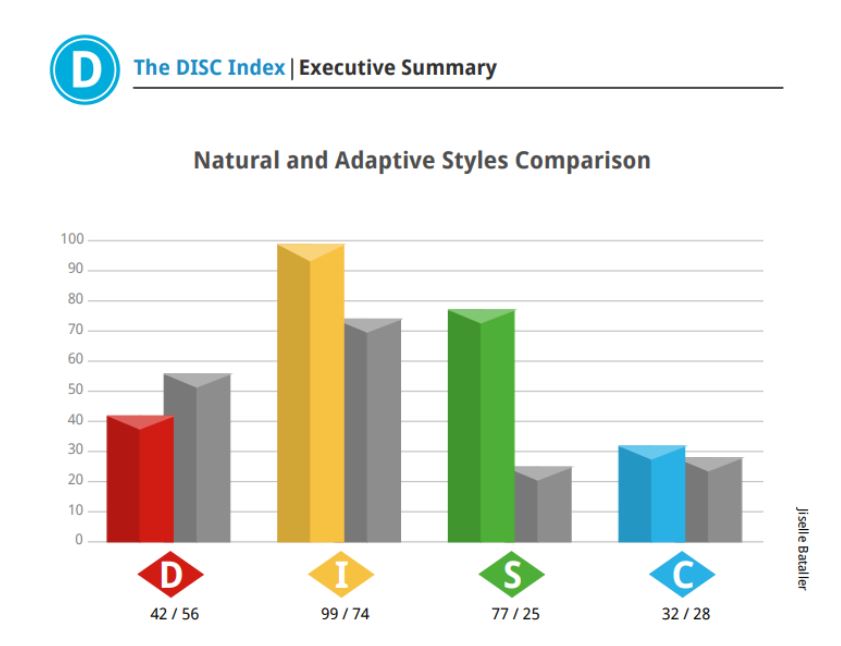 D

The DISC Index | Executive Summary

Natural and Adaptive Styles Comparison

100
90
80
70
60
50
40
30
20
10
0

D
42 / 56

I
99 / 74

S
77 / 25

C
32 / 28

Jiselle Bataller